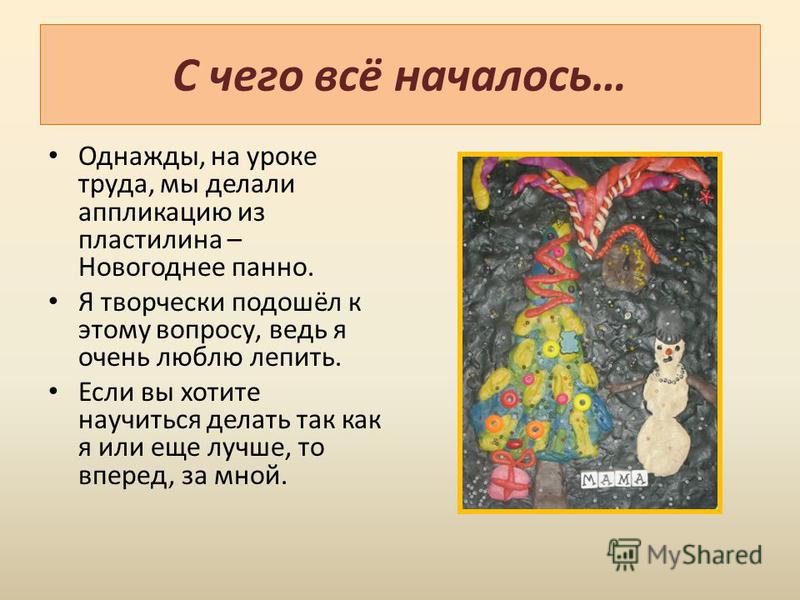 С чего всё началось…

• Однажды, на уроке труда, мы делали аппликацию из пластилина – Новогоднее панно.

• Я творчески подошёл к этому вопросу, ведь я очень люблю лепить.

• Если вы хотите научиться делать так как я или еще лучше, то вперед, за мной.

МАМА

MyShared